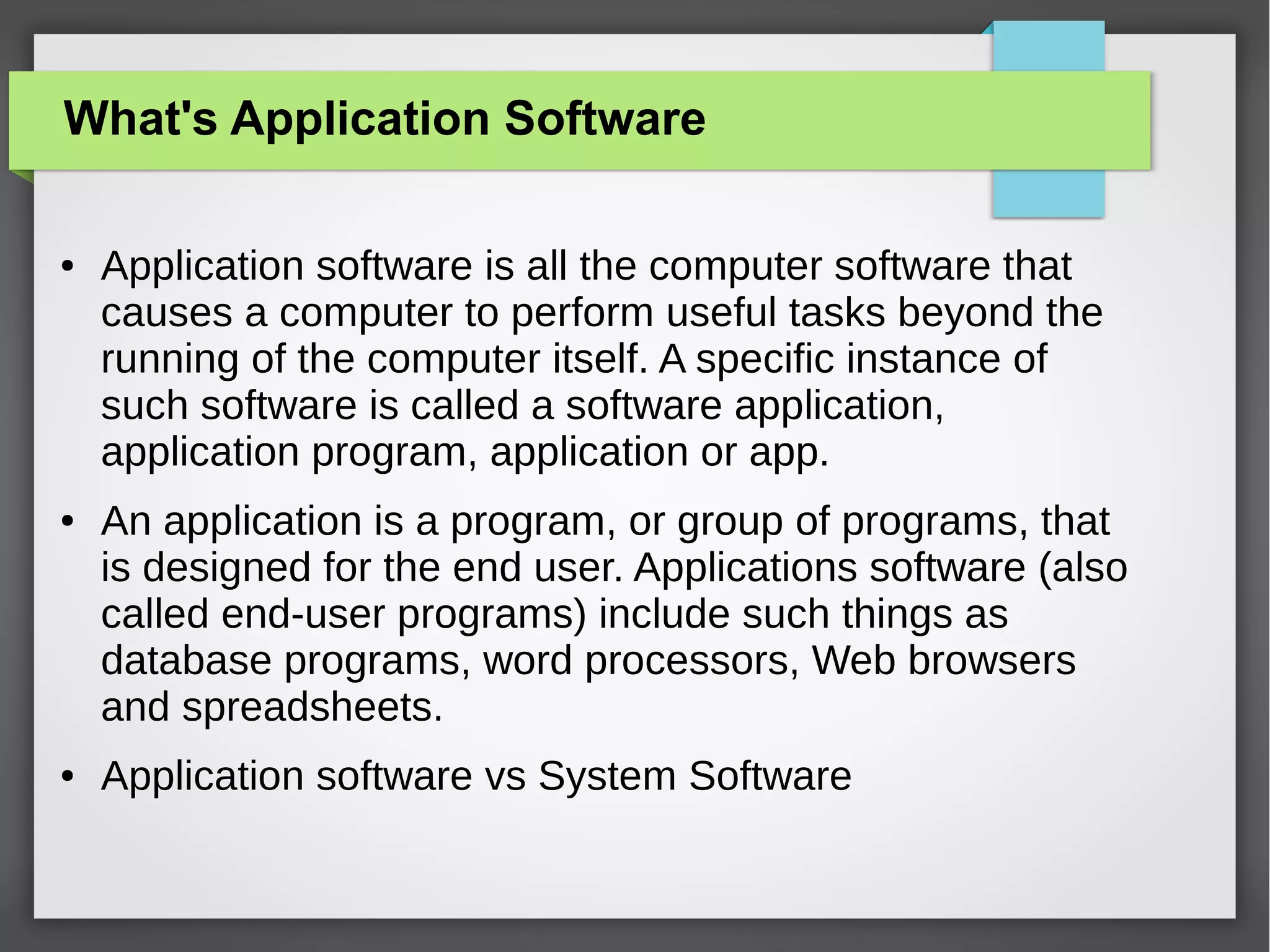 What's Application Software

• Application software is all the computer software that causes a computer to perform useful tasks beyond the running of the computer itself. A specific instance of such software is called a software application, application program, application or app.

• An application is a program, or group of programs, that is designed for the end user. Applications software (also called end-user programs) include such things as database programs, word processors, Web browsers and spreadsheets.

• Application software vs System Software